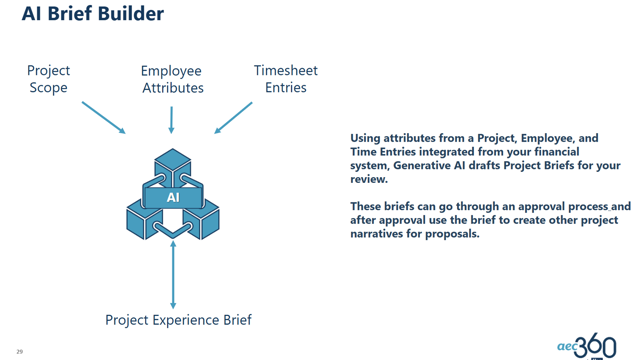 AI Brief Builder

Project Scope

Employee Attributes

Timesheet Entries

AI

Project Experience Brief

Using attributes from a Project, Employee, and Time Entries integrated from your financial system, Generative AI drafts Project Briefs for your review.

These briefs can go through an approval process and after approval use the brief to create other project narratives for proposals.

29

aec360